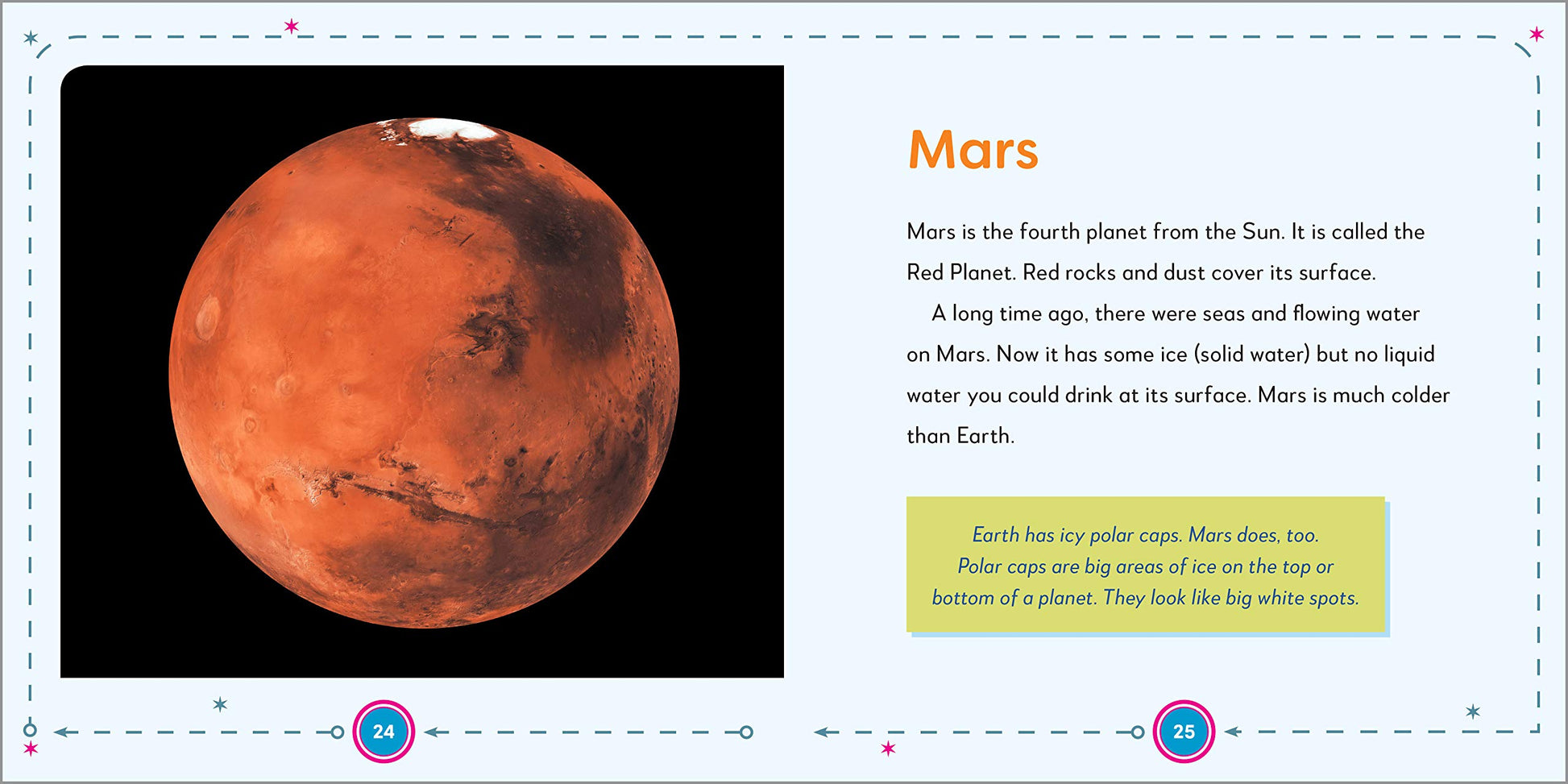 Mars

Mars is the fourth planet from the Sun. It is called the Red Planet. Red rocks and dust cover its surface.

A long time ago, there were seas and flowing water on Mars. Now it has some ice (solid water) but no liquid water you could drink at its surface. Mars is much colder than Earth.

Earth has icy polar caps. Mars does, too. Polar caps are big areas of ice on the top or bottom of a planet. They look like big white spots.

24

25